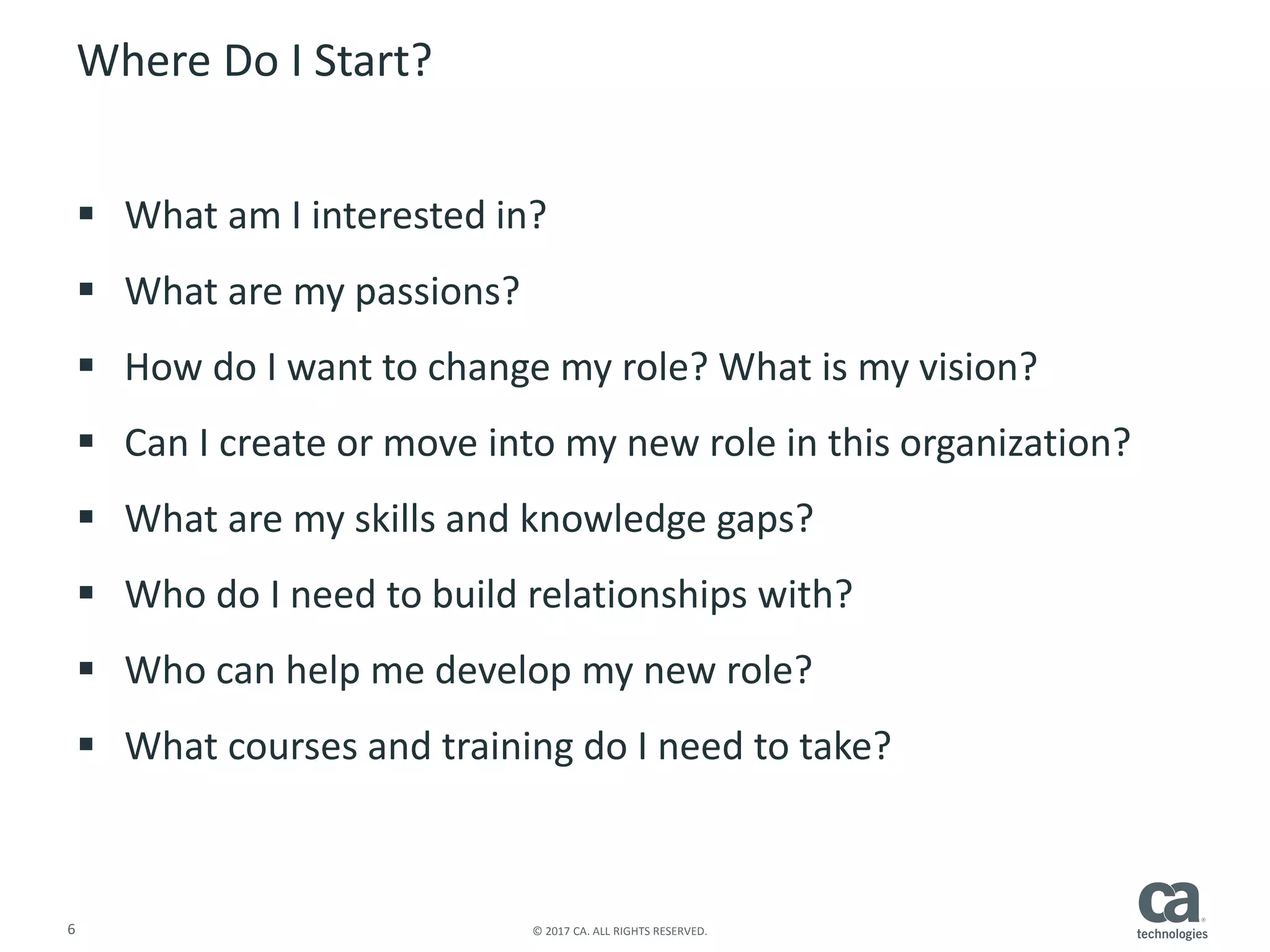 Where Do I Start?

▪ What am I interested in?

▪ What are my passions?

▪ How do I want to change my role? What is my vision?

▪ Can I create or move into my new role in this organization?

▪ What are my skills and knowledge gaps?

▪ Who do I need to build relationships with?

▪ Who can help me develop my new role?

▪ What courses and training do I need to take?

6

© 2017 CA. ALL RIGHTS RESERVED.

ca technologies